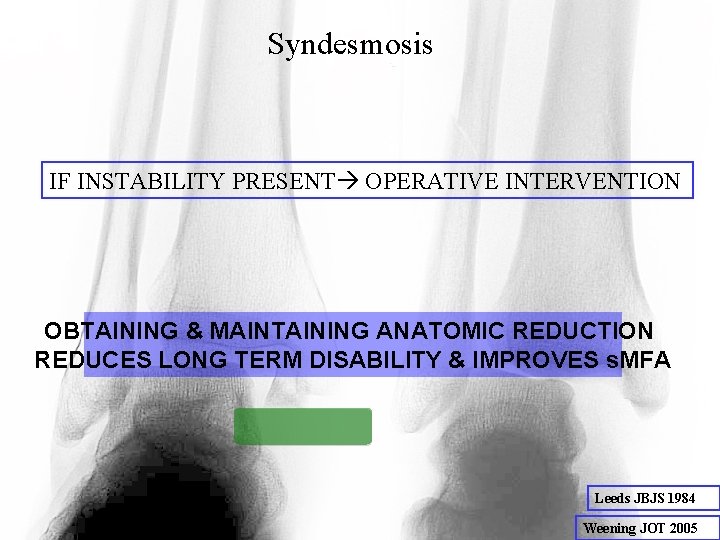 Syndesmosis

IF INSTABILITY PRESENT→ OPERATIVE INTERVENTION

OBTAINING & MAINTAINING ANATOMIC REDUCTION REDUCES LONG TERM DISABILITY & IMPROVES sMFA

Leeds JBJS 1984

Weening JOT 2005